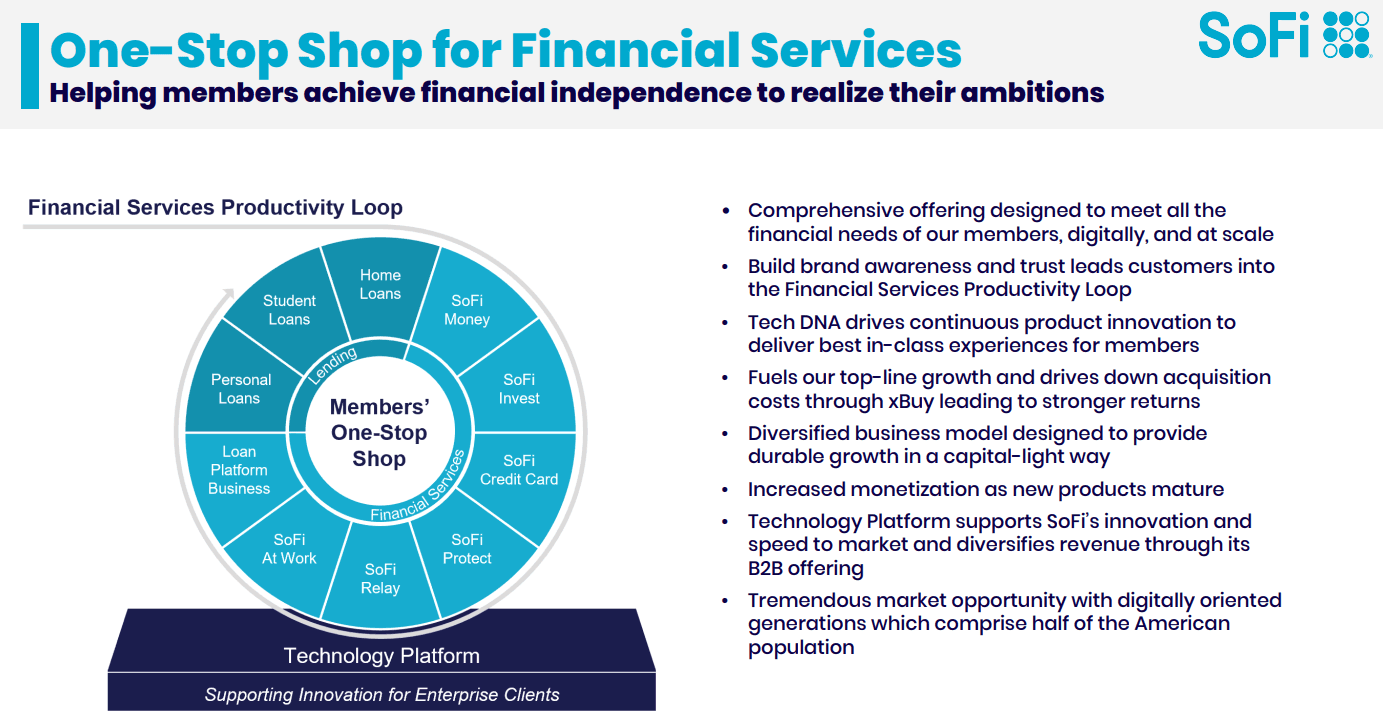 One-Stop Shop for Financial Services
Helping members achieve financial independence to realize their ambitions

SoFi

Financial Services Productivity Loop

Home Loans
SoFi Money
SoFi Invest
SoFi Credit Card
SoFi Protect
SoFi Relay
SoFi At Work
Loan Platform Business
Personal Loans
Student Loans
Lending
Financial Services
Members' One-Stop Shop

Technology Platform
Supporting Innovation for Enterprise Clients

• Comprehensive offering designed to meet all the financial needs of our members, digitally, and at scale
• Build brand awareness and trust leads customers into the Financial Services Productivity Loop
• Tech DNA drives continuous product innovation to deliver best in-class experiences for members
• Fuels our top-line growth and drives down acquisition costs through xBuy leading to stronger returns
• Diversified business model designed to provide durable growth in a capital-light way
• Increased monetization as new products mature
• Technology Platform supports SoFi's innovation and speed to market and diversifies revenue through its B2B offering
• Tremendous market opportunity with digitally oriented generations which comprise half of the American population